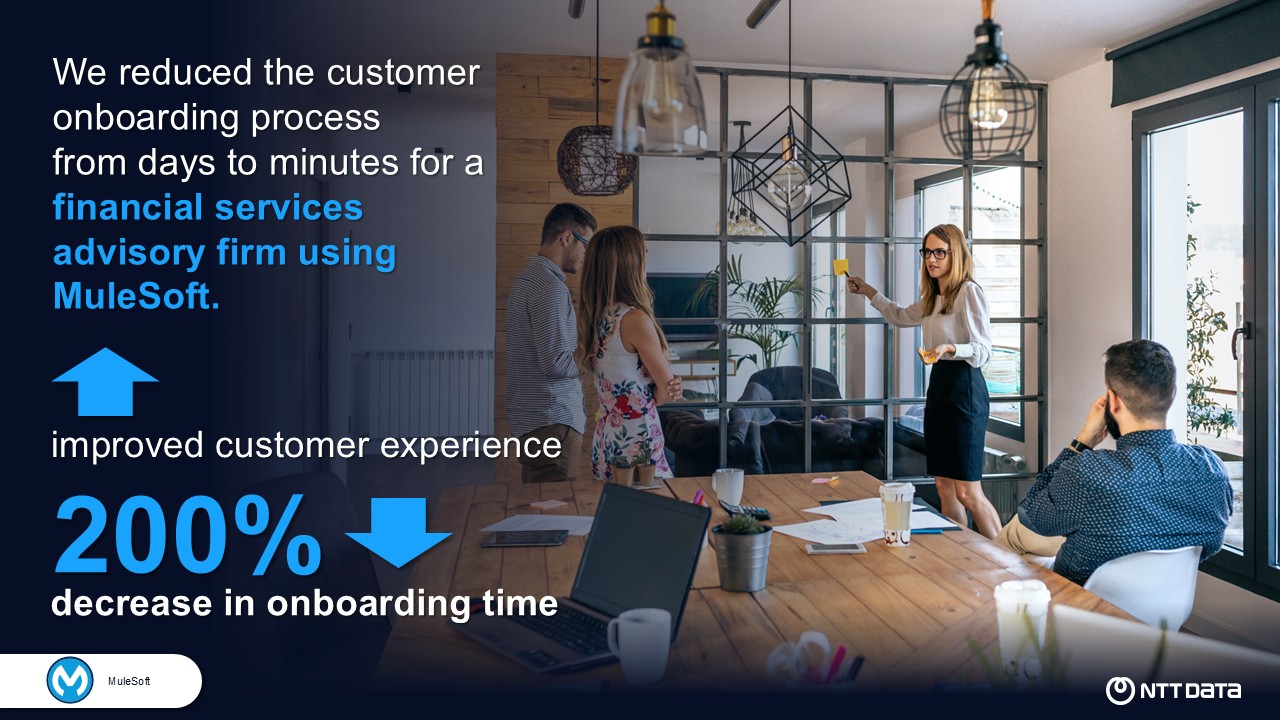 We reduced the customer onboarding process from days to minutes for a financial services advisory firm using MuleSoft.

improved customer experience

200%

decrease in onboarding time

MuleSoft

NTT DATA